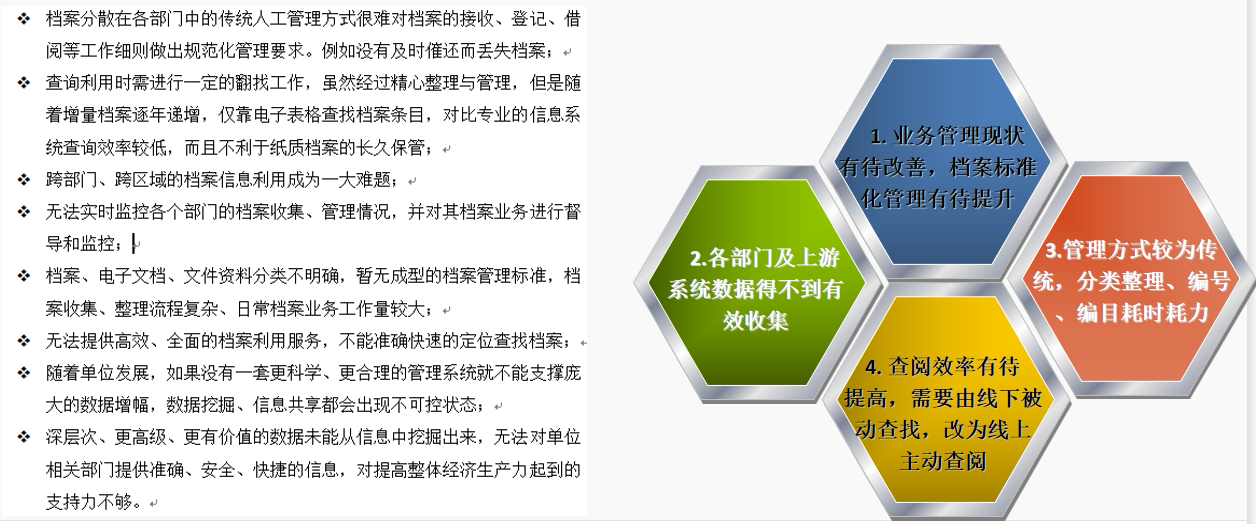 ❖ 档案分散在各部门中的传统人工管理方式很难对档案的接收、登记、借阅等工作细则做出规范化管理要求。例如没有及时催还而丢失档案；

❖ 查询利用时需进行一定的翻找工作，虽然经过精心整理与管理，但是随着增量档案逐年递增，仅靠电子表格查找档案条目，对比专业的信息系统查询效率较低，而且不利于纸质档案的长久保管；

❖ 跨部门、跨区域的档案信息利用成为一大难题；

❖ 无法实时监控各个部门的档案收集、管理情况，并对其档案业务进行督导和监控；

❖ 档案、电子文档、文件资料分类不明确，暂无成型的档案管理标准，档案收集、整理流程复杂、日常档案业务工作量较大；

❖ 无法提供高效、全面的档案利用服务，不能准确快速的定位查找档案；

❖ 随着单位发展，如果没有一套更科学、更合理的管理系统就不能支撑庞大的数据增幅，数据挖掘、信息共享都会出现不可控状态；

❖ 深层次、更高级、更有价值的数据未能从信息中挖掘出来，无法对单位相关部门提供准确、安全、快捷的信息，对提高整体经济生产力起到的支持力不够。

1. 业务管理现状有待改善，档案标准化管理有待提升

2.各部门及上游系统数据得不到有效收集

3.管理方式较为传统，分类整理、编号、编目耗时耗力

4. 查阅效率有待提高，需要由线下被动查找，改为线上主动查阅